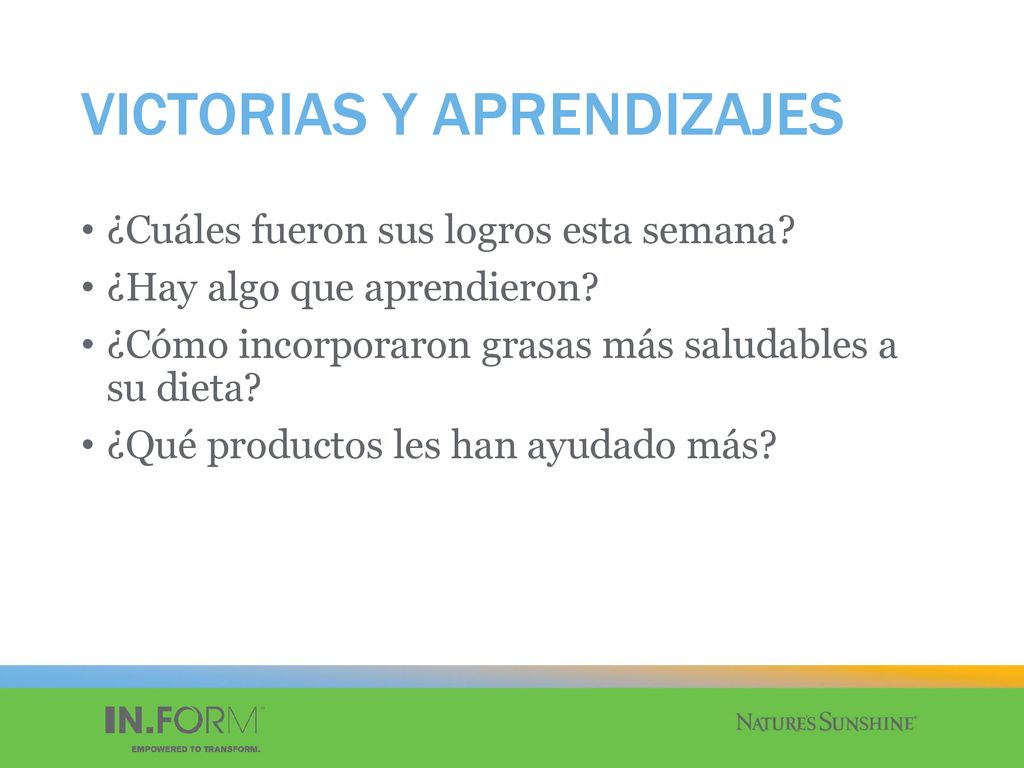 VICTORIAS Y APRENDIZAJES

• ¿Cuáles fueron sus logros esta semana?
• ¿Hay algo que aprendieron?
• ¿Cómo incorporaron grasas más saludables a su dieta?
• ¿Qué productos les han ayudado más?

IN.FORM™
EMPOWERED TO TRANSFORM.

NATURE'S SUNSHINE®